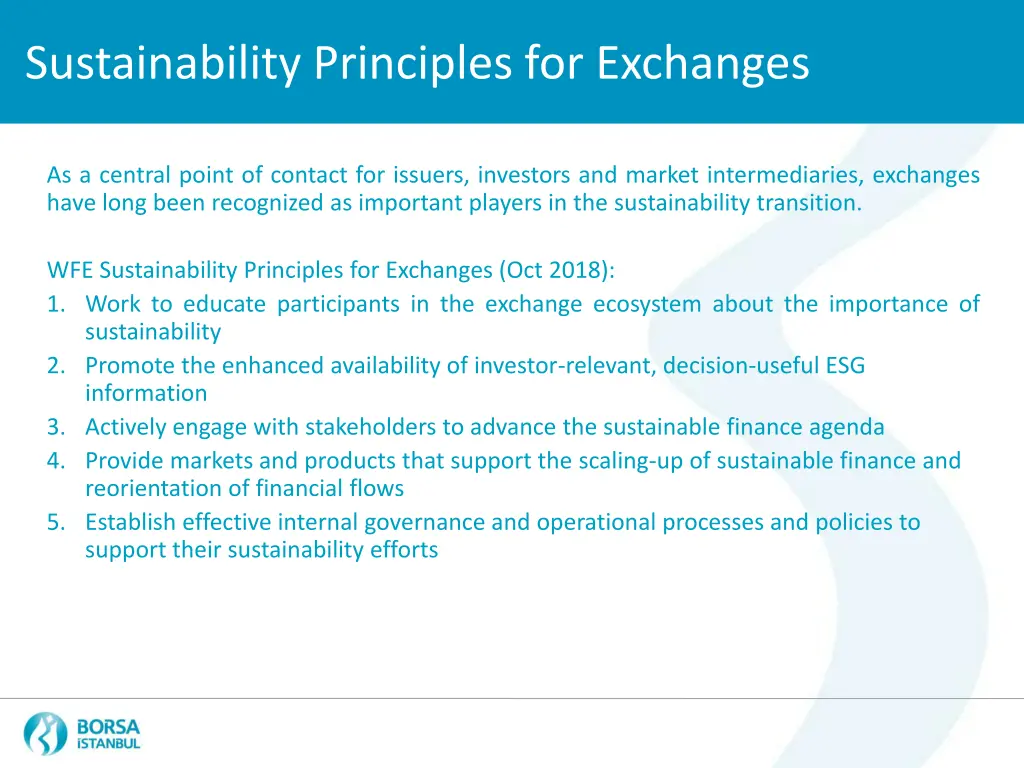 Sustainability Principles for Exchanges

As a central point of contact for issuers, investors and market intermediaries, exchanges have long been recognized as important players in the sustainability transition.

WFE Sustainability Principles for Exchanges (Oct 2018):
1. Work to educate participants in the exchange ecosystem about the importance of sustainability
2. Promote the enhanced availability of investor-relevant, decision-useful ESG information
3. Actively engage with stakeholders to advance the sustainable finance agenda
4. Provide markets and products that support the scaling-up of sustainable finance and reorientation of financial flows
5. Establish effective internal governance and operational processes and policies to support their sustainability efforts

BORSA İSTANBUL